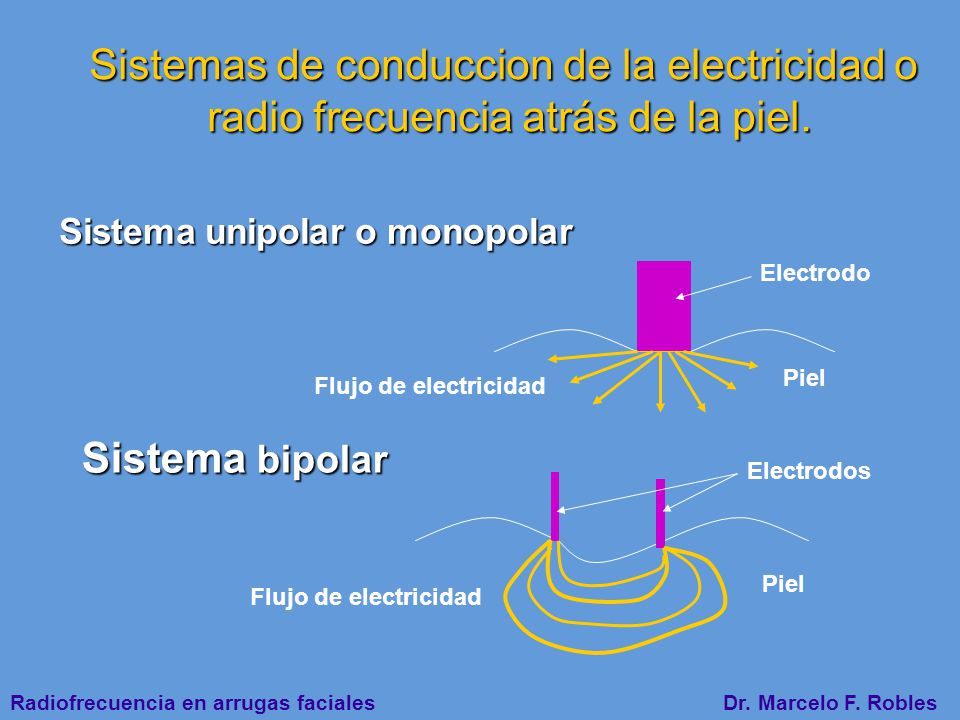 Sistemas de conduccion de la electricidad o radio frecuencia atrás de la piel.

Sistema unipolar o monopolar

Electrodo

Flujo de electricidad

Piel

Sistema bipolar

Electrodos

Flujo de electricidad

Piel

Radiofrecuencia en arrugas faciales

Dr. Marcelo F. Robles